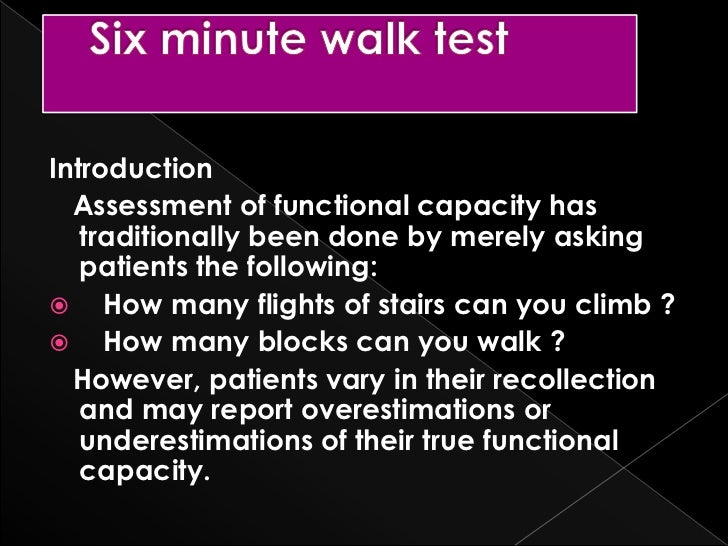 Six minute walk test

Introduction

Assessment of functional capacity has traditionally been done by merely asking patients the following:

How many flights of stairs can you climb ?

How many blocks can you walk ?

However, patients vary in their recollection and may report overestimations or underestimations of their true functional capacity.